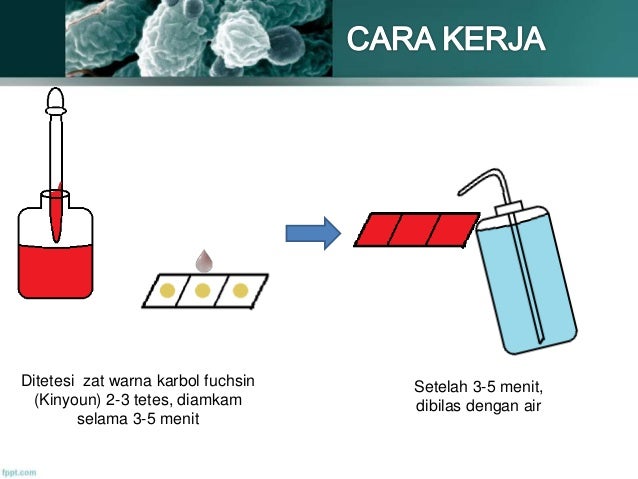 CARA KERJA

Ditetesi zat warna karbol fuchsin (Kinyoun) 2-3 tetes, diamkam selama 3-5 menit

Setelah 3-5 menit, dibilas dengan air

fppt.com